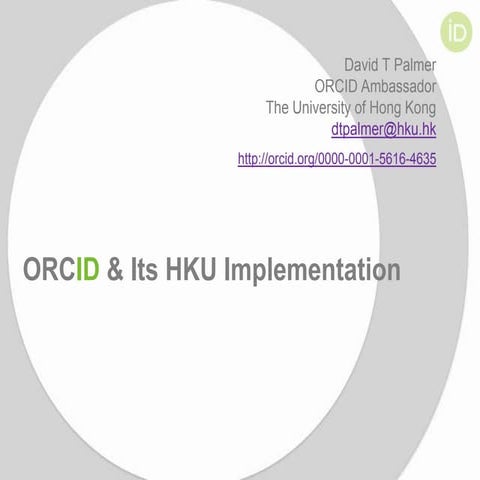 iD

David T Palmer
ORCID Ambassador
The University of Hong Kong
dtpalmer@hku.hk

http://orcid.org/0000-0001-5616-4635

ORCID & Its HKU Implementation